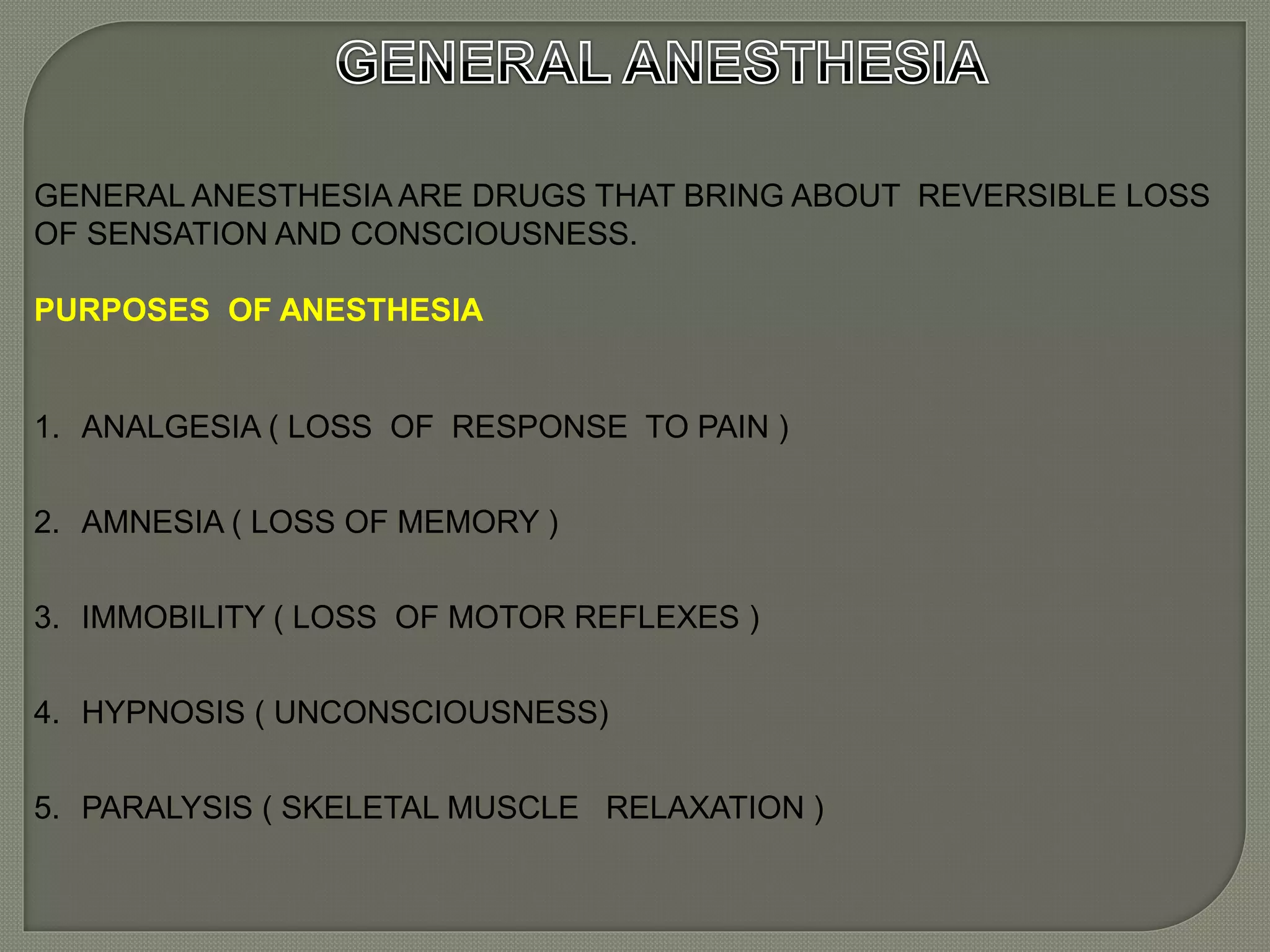 GENERAL ANESTHESIA

GENERAL ANESTHESIA ARE DRUGS THAT BRING ABOUT REVERSIBLE LOSS OF SENSATION AND CONSCIOUSNESS.

PURPOSES OF ANESTHESIA

1. ANALGESIA ( LOSS OF RESPONSE TO PAIN )

2. AMNESIA ( LOSS OF MEMORY )

3. IMMOBILITY ( LOSS OF MOTOR REFLEXES )

4. HYPNOSIS ( UNCONSCIOUSNESS)

5. PARALYSIS ( SKELETAL MUSCLE RELAXATION )